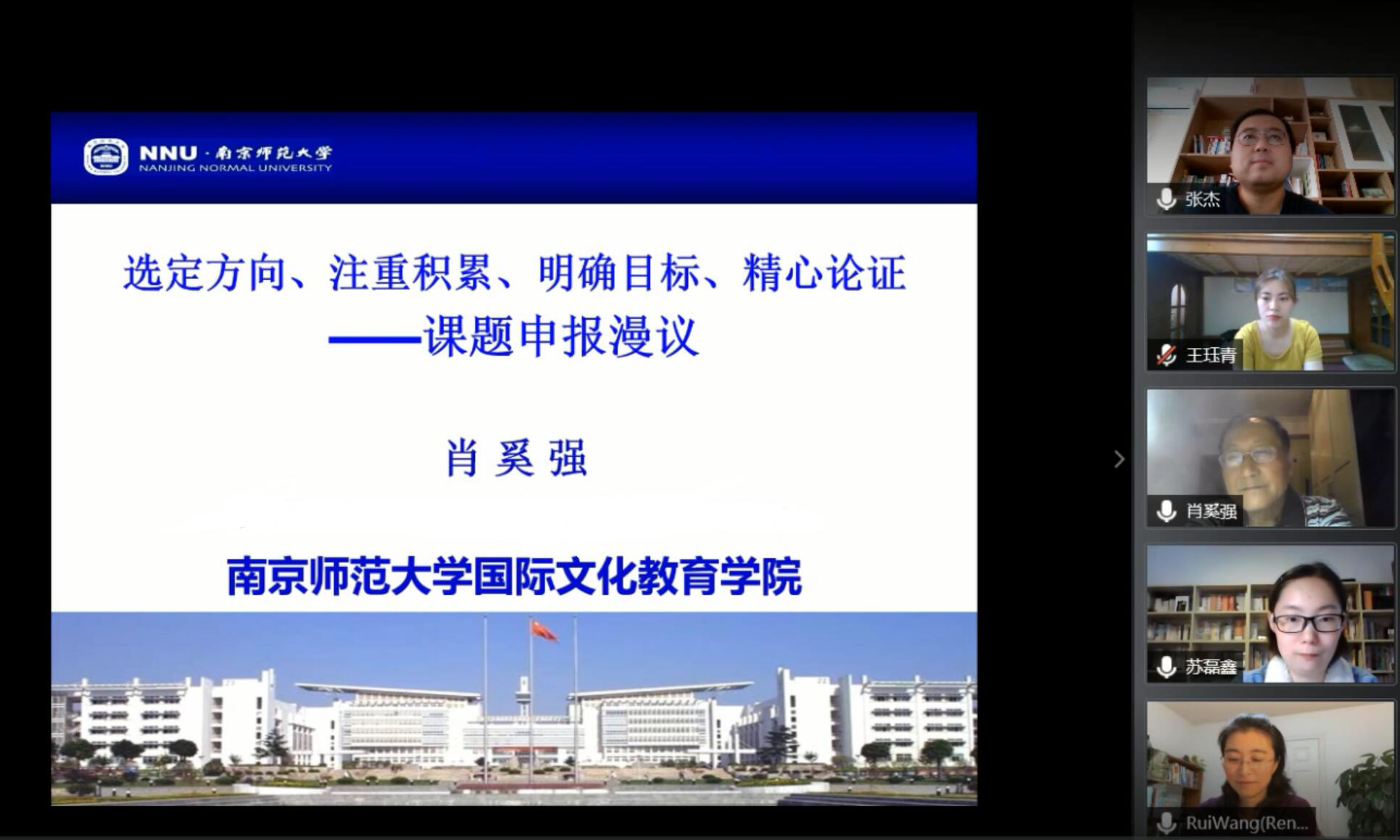 NNU · 南京师范大学
NANJING NORMAL UNIVERSITY

选定方向、注重积累、明确目标、精心论证
——课题申报漫议

肖 奚 强

南京师范大学国际文化教育学院

张杰

王珏青

肖奚强

苏磊鑫

RuiWang(Ren...